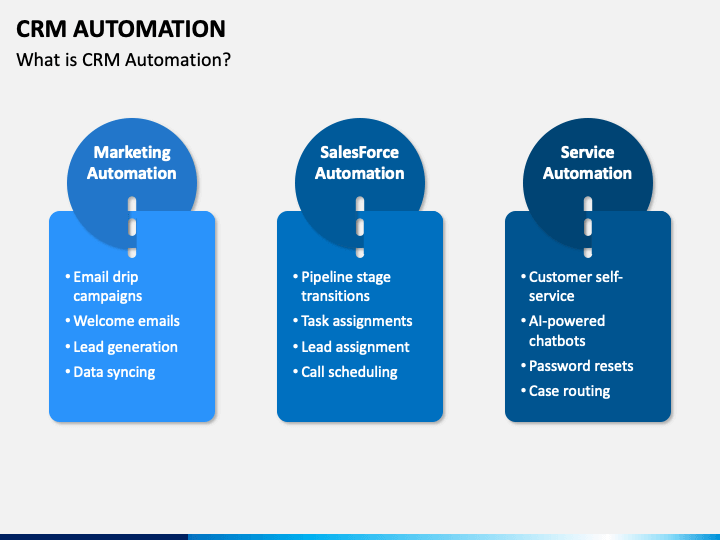 CRM AUTOMATION
What is CRM Automation?

Marketing Automation

• Email drip campaigns
• Welcome emails
• Lead generation
• Data syncing

SalesForce Automation

• Pipeline stage transitions
• Task assignments
• Lead assignment
• Call scheduling

Service Automation

• Customer self-service
• AI-powered chatbots
• Password resets
• Case routing